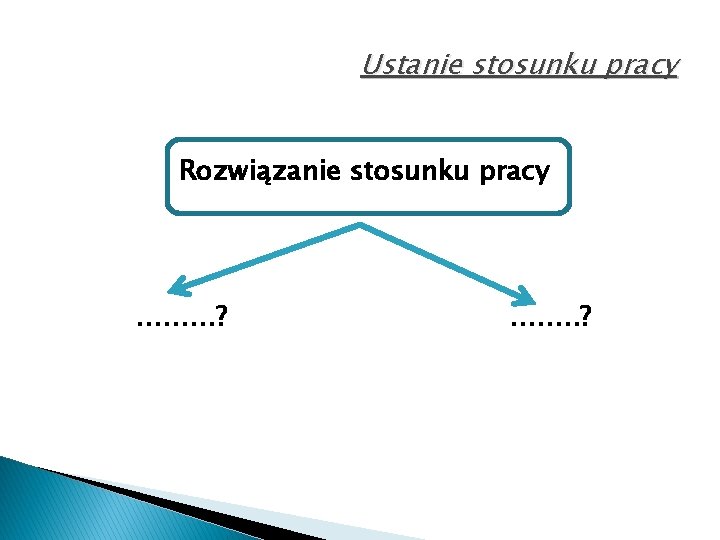 Ustanie stosunku pracy

Rozwiązanie stosunku pracy

………?

……..?